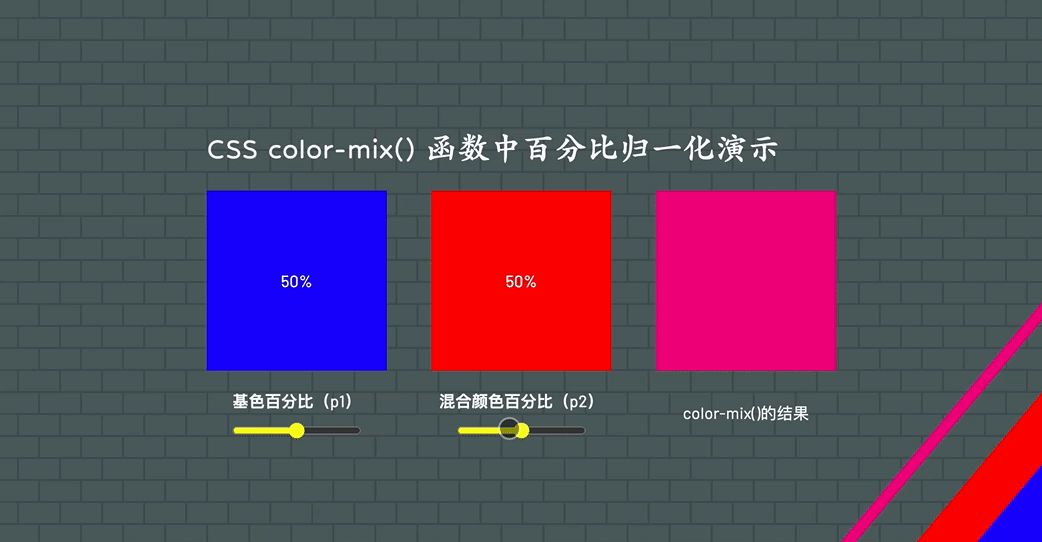 CSS color-mix() 函数中百分比归一化演示

50%

50%

基色百分比（p1）

混合颜色百分比（p2）

color-mix()的结果